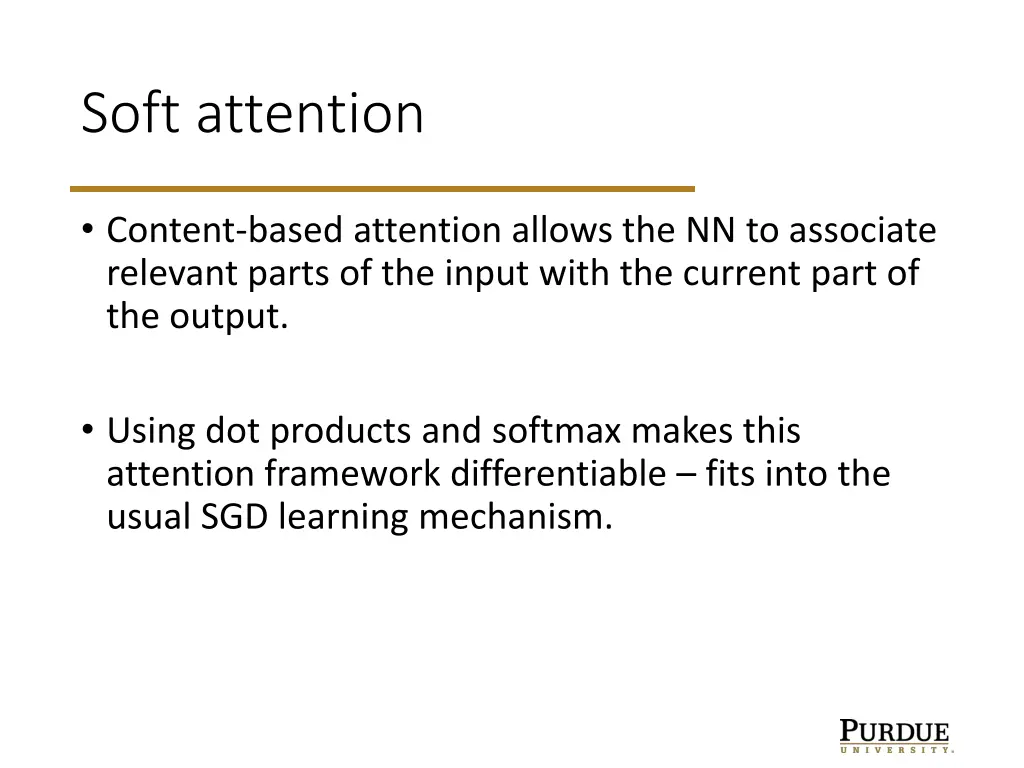 Soft attention

• Content-based attention allows the NN to associate relevant parts of the input with the current part of the output.

• Using dot products and softmax makes this attention framework differentiable – fits into the usual SGD learning mechanism.

PURDUE
UNIVERSITY.